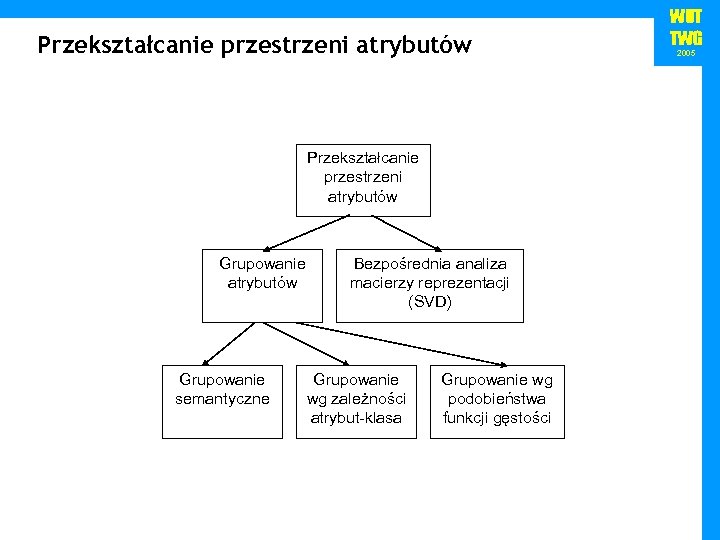 Przekształcanie przestrzeni atrybutów

WUT
TWG
2005

Przekształcanie przestrzeni atrybutów

Grupowanie atrybutów

Bezpośrednia analiza macierzy reprezentacji (SVD)

Grupowanie semantyczne

Grupowanie wg zależności atrybut-klasa

Grupowanie wg podobieństwa funkcji gęstości